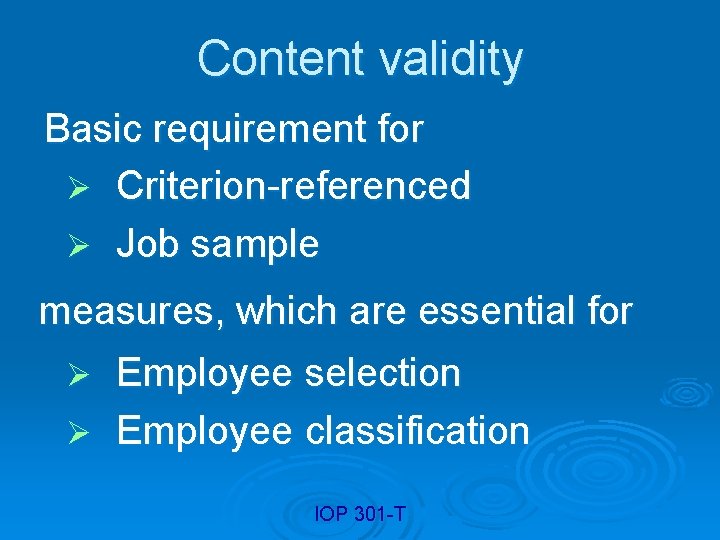 Content validity

Basic requirement for

➢ Criterion-referenced
➢ Job sample

measures, which are essential for

➢ Employee selection
➢ Employee classification

IOP 301-T